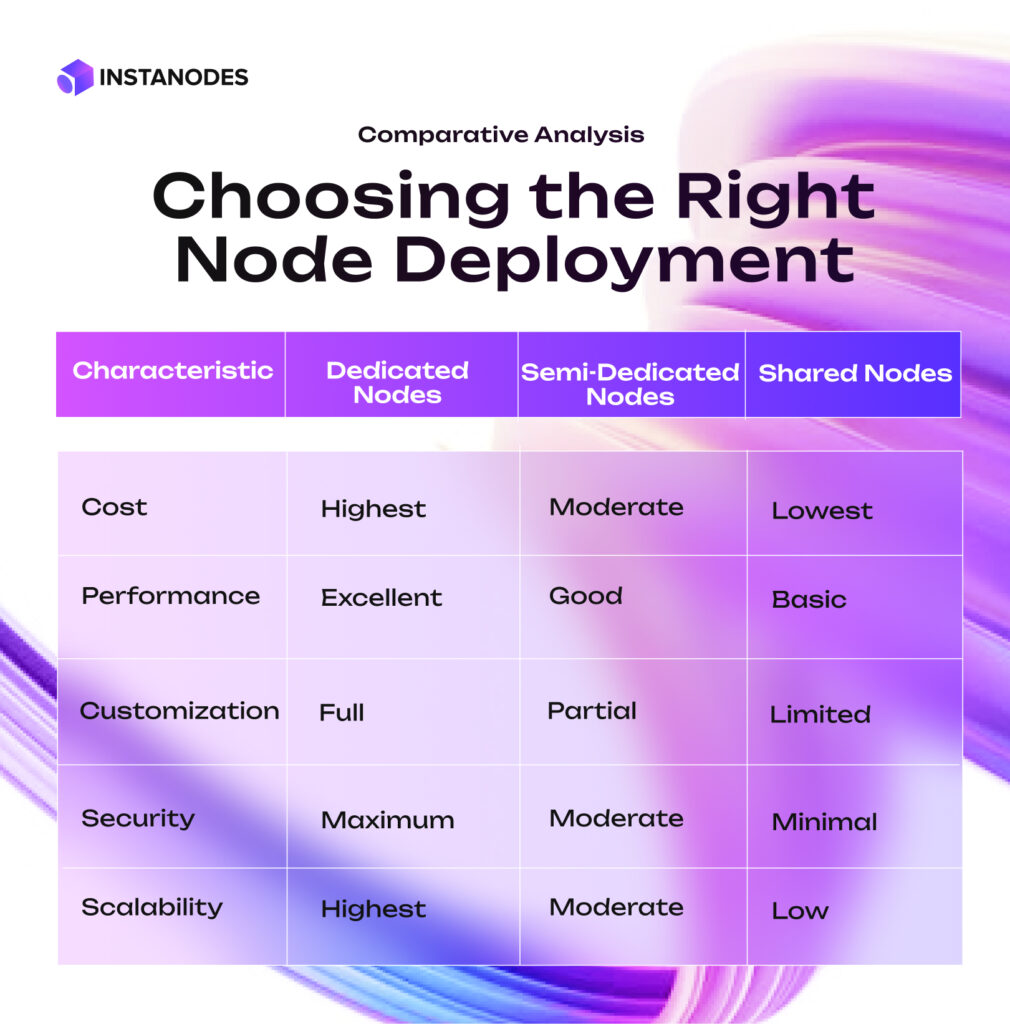 INSTANODES

Comparative Analysis

Choosing the Right Node Deployment

| Characteristic | Dedicated Nodes | Semi-Dedicated Nodes | Shared Nodes |
|---|---|---|---|
| Cost | Highest | Moderate | Lowest |
| Performance | Excellent | Good | Basic |
| Customization | Full | Partial | Limited |
| Security | Maximum | Moderate | Minimal |
| Scalability | Highest | Moderate | Low |